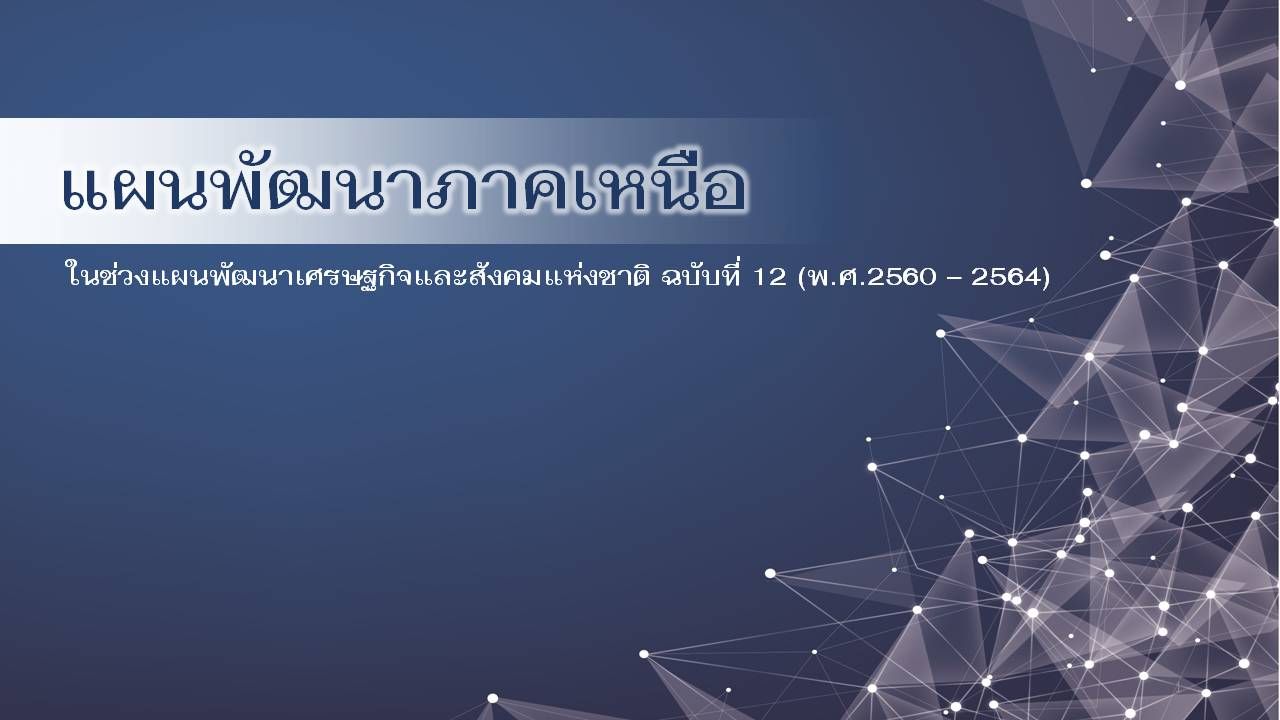 แผนพัฒนาภาคเหนือ

ในช่วงแผนพัฒนาเศรษฐกิจและสังคมแห่งชาติ ฉบับที่ 12 (พ.ศ.2560 – 2564)